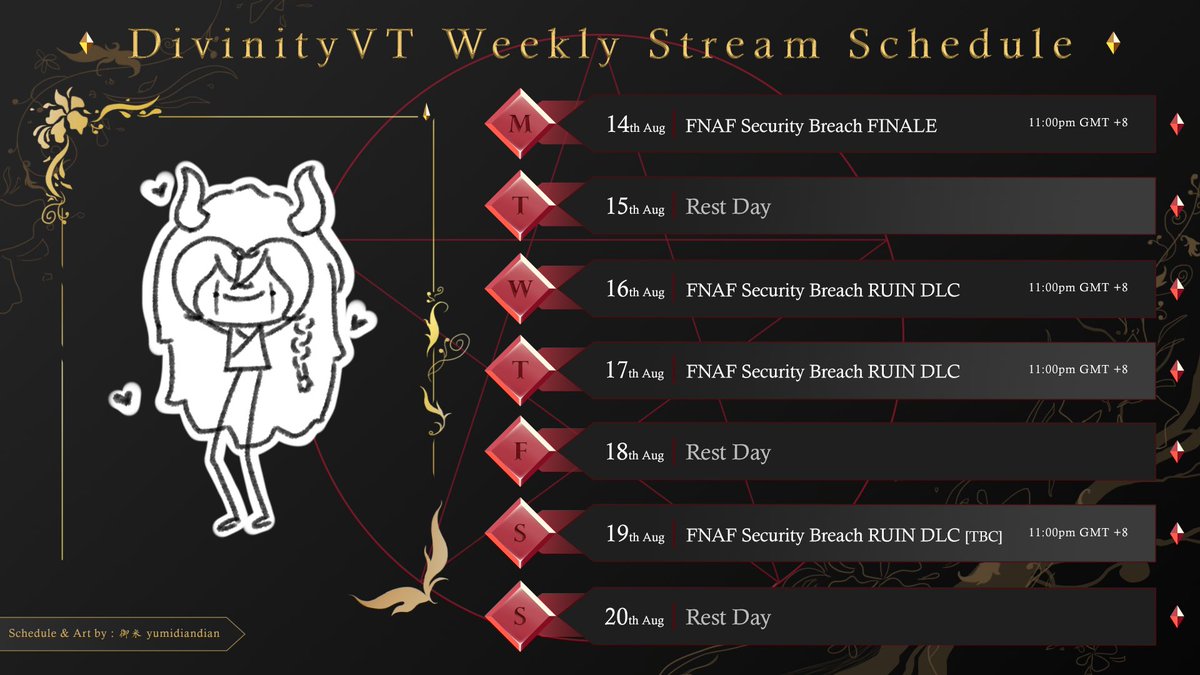 DivinityVT Weekly Stream Schedule

M 14th Aug FNAF Security Breach FINALE 11:00pm GMT +8

T 15th Aug Rest Day

W 16th Aug FNAF Security Breach RUIN DLC 11:00pm GMT +8

T 17th Aug FNAF Security Breach RUIN DLC 11:00pm GMT +8

F 18th Aug Rest Day

S 19th Aug FNAF Security Breach RUIN DLC [TBC] 11:00pm GMT +8

S 20th Aug Rest Day

Schedule & Art by : 御米 yumidiandian